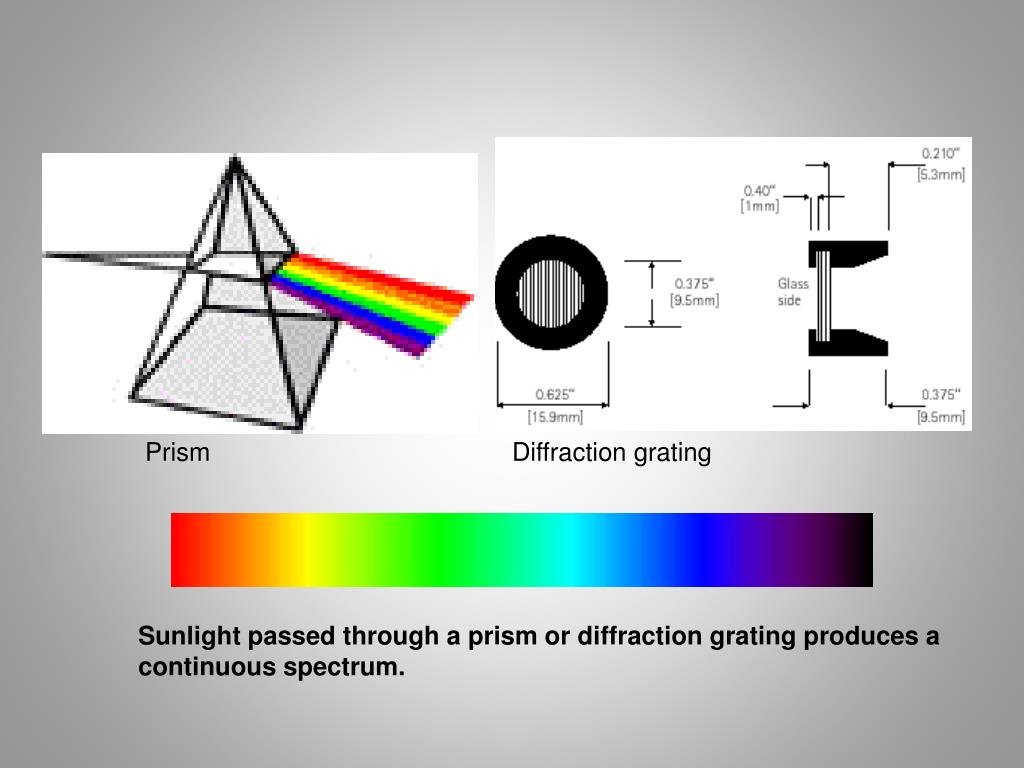 0.210"
[5.3mm]

0.40"
[1mm]

0.375"
[9.5mm]

Glass side

0.625"
[15.9mm]

0.375"
[9.5mm]

Prism

Diffraction grating

Sunlight passed through a prism or diffraction grating produces a continuous spectrum.